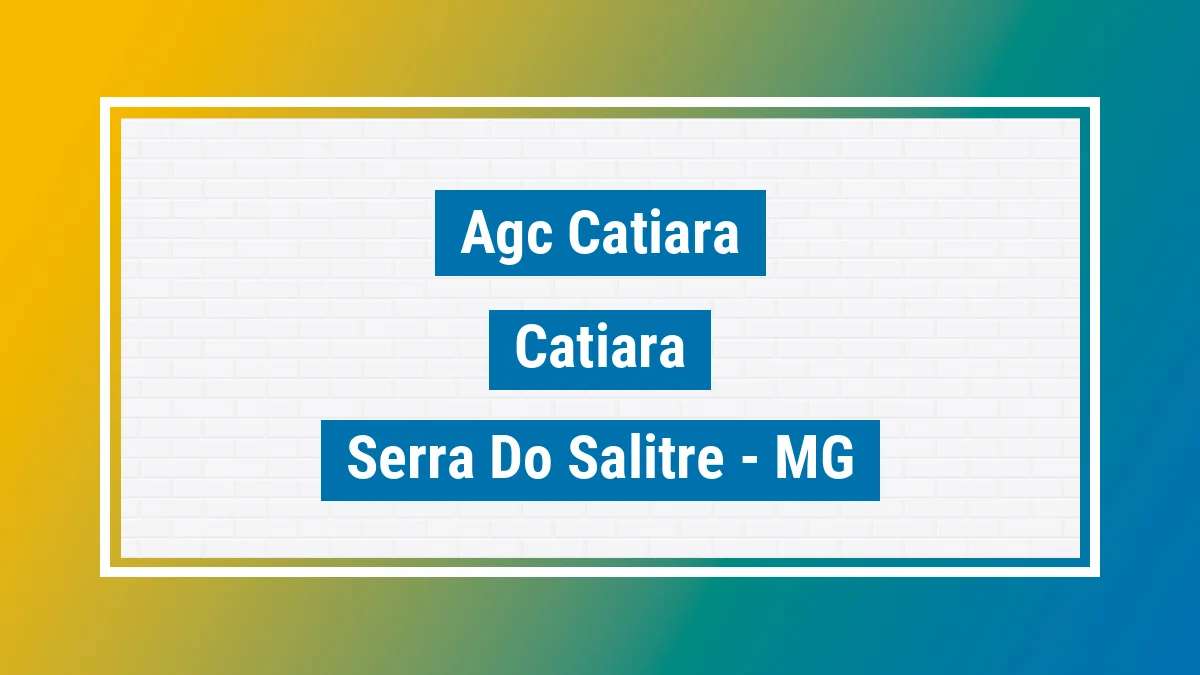 Agc Catiara

Catiara

Serra Do Salitre - MG